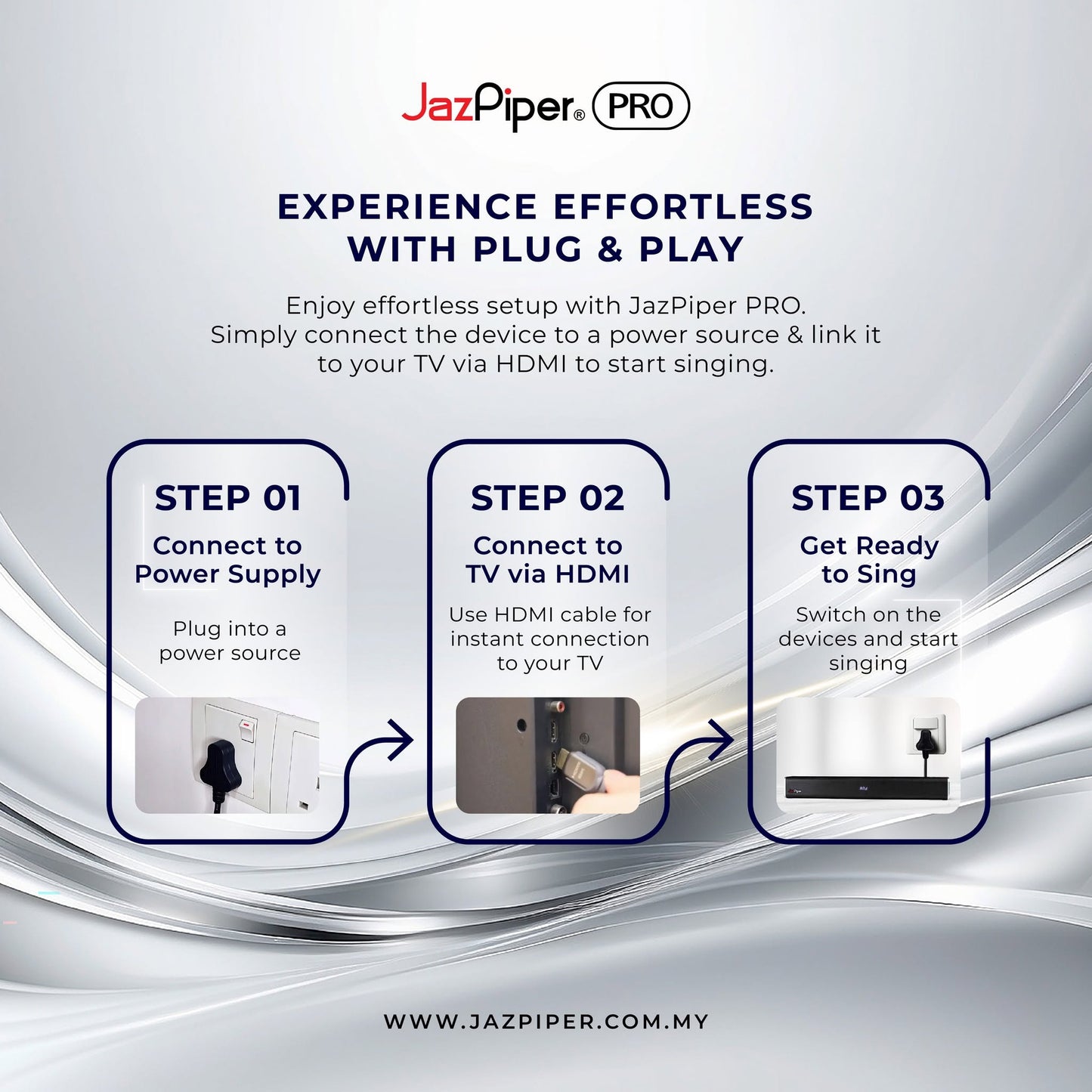 JazPiper® PRO

EXPERIENCE EFFORTLESS WITH PLUG & PLAY

Enjoy effortless setup with JazPiper PRO. Simply connect the device to a power source & link it to your TV via HDMI to start singing.

STEP 01
Connect to Power Supply
Plug into a power source

STEP 02
Connect to TV via HDMI
Use HDMI cable for instant connection to your TV

STEP 03
Get Ready to Sing
Switch on the devices and start singing

WWW.JAZPIPER.COM.MY